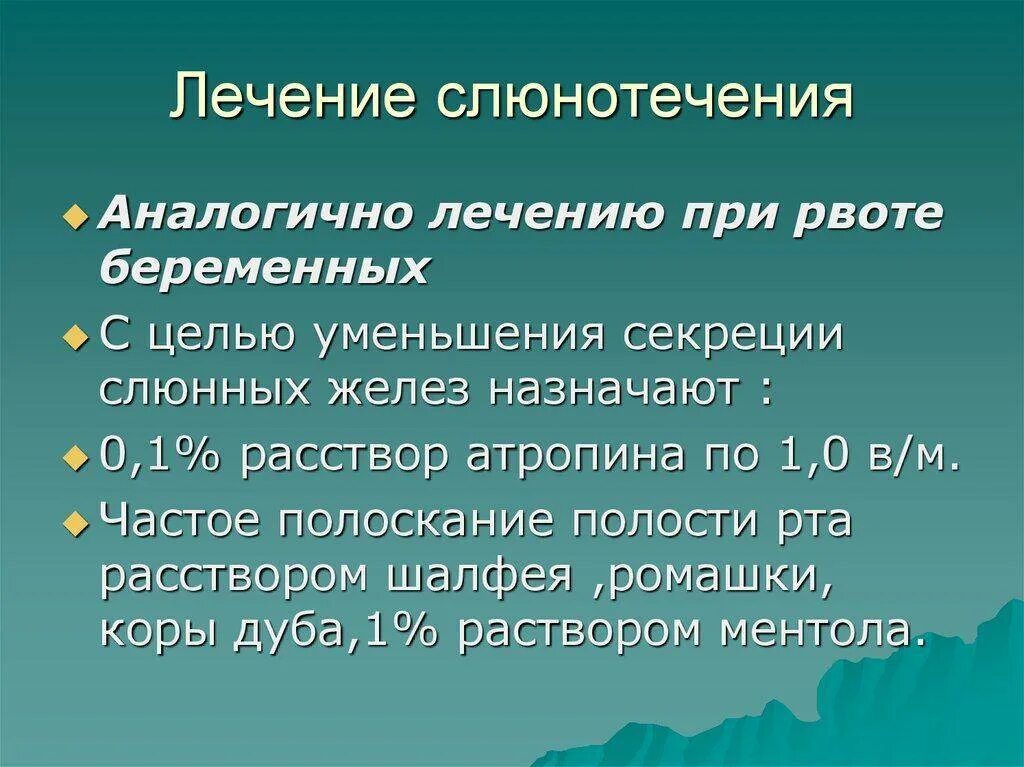 Лечение слюнотечения

Аналогично лечению при рвоте беременных

С целью уменьшения секреции слюнных желез назначают :

0,1% расствор атропина по 1,0 в/м.

Частое полоскание полости рта расствором шалфея ,ромашки, коры дуба,1% раствором ментола.